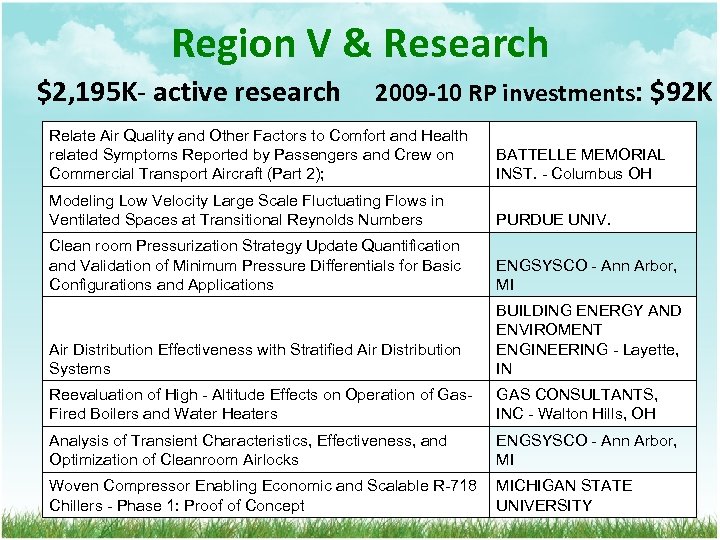 Region V & Research

$2,195K- active research 2009-10 RP investments: $92K

| | |
|---|---|
| Relate Air Quality and Other Factors to Comfort and Health related Symptoms Reported by Passengers and Crew on Commercial Transport Aircraft (Part 2); | BATTELLE MEMORIAL INST. - Columbus OH |
| Modeling Low Velocity Large Scale Fluctuating Flows in Ventilated Spaces at Transitional Reynolds Numbers | PURDUE UNIV. |
| Clean room Pressurization Strategy Update Quantification and Validation of Minimum Pressure Differentials for Basic Configurations and Applications | ENGSYSCO - Ann Arbor, MI |
| Air Distribution Effectiveness with Stratified Air Distribution Systems | BUILDING ENERGY AND ENVIROMENT ENGINEERING - Layette, IN |
| Reevaluation of High - Altitude Effects on Operation of Gas-Fired Boilers and Water Heaters | GAS CONSULTANTS, INC - Walton Hills, OH |
| Analysis of Transient Characteristics, Effectiveness, and Optimization of Cleanroom Airlocks | ENGSYSCO - Ann Arbor, MI |
| Woven Compressor Enabling Economic and Scalable R-718 Chillers - Phase 1: Proof of Concept | MICHIGAN STATE UNIVERSITY |